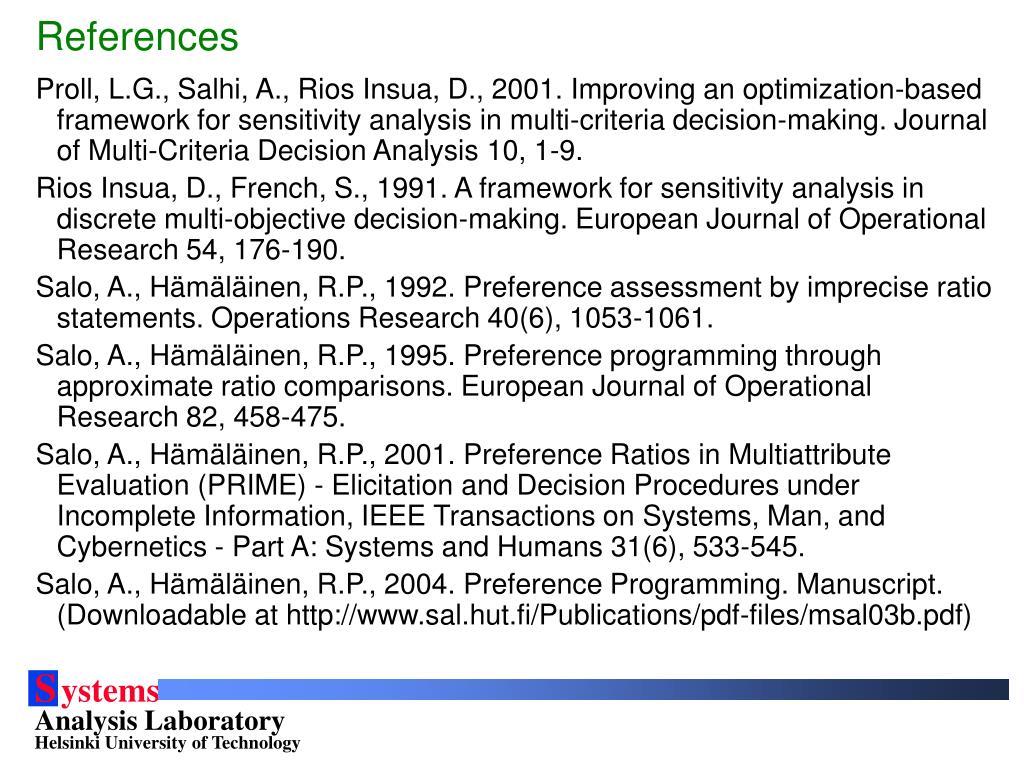 References

Proll, L.G., Salhi, A., Rios Insua, D., 2001. Improving an optimization-based framework for sensitivity analysis in multi-criteria decision-making. Journal of Multi-Criteria Decision Analysis 10, 1-9.

Rios Insua, D., French, S., 1991. A framework for sensitivity analysis in discrete multi-objective decision-making. European Journal of Operational Research 54, 176-190.

Salo, A., Hämäläinen, R.P., 1992. Preference assessment by imprecise ratio statements. Operations Research 40(6), 1053-1061.

Salo, A., Hämäläinen, R.P., 1995. Preference programming through approximate ratio comparisons. European Journal of Operational Research 82, 458-475.

Salo, A., Hämäläinen, R.P., 2001. Preference Ratios in Multiattribute Evaluation (PRIME) - Elicitation and Decision Procedures under Incomplete Information, IEEE Transactions on Systems, Man, and Cybernetics - Part A: Systems and Humans 31(6), 533-545.

Salo, A., Hämäläinen, R.P., 2004. Preference Programming. Manuscript. (Downloadable at http://www.sal.hut.fi/Publications/pdf-files/msal03b.pdf)

Systems
Analysis Laboratory
Helsinki University of Technology